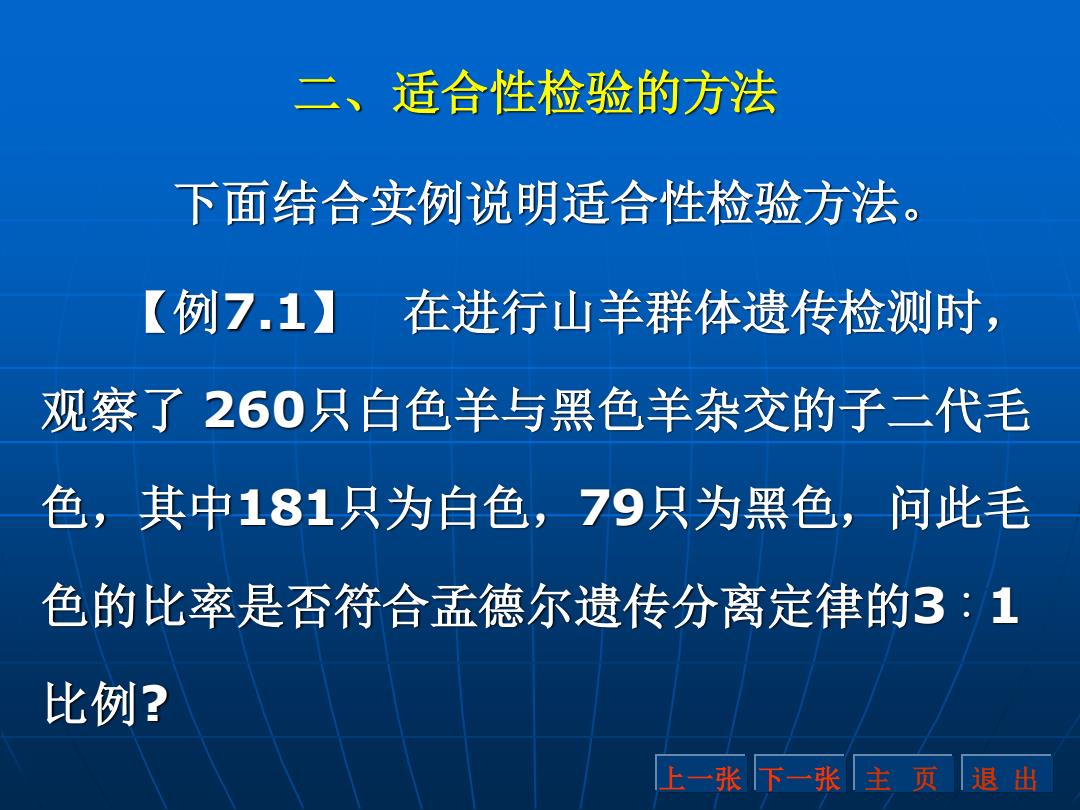 二、适合性检验的方法

下面结合实例说明适合性检验方法。

【例7.1】 在进行山羊群体遗传检测时，观察了 260只白色羊与黑色羊杂交的子二代毛色，其中181只为白色，79只为黑色，问此毛色的比率是否符合孟德尔遗传分离定律的3∶1比例?

上一张 下一张 主 页 退 出